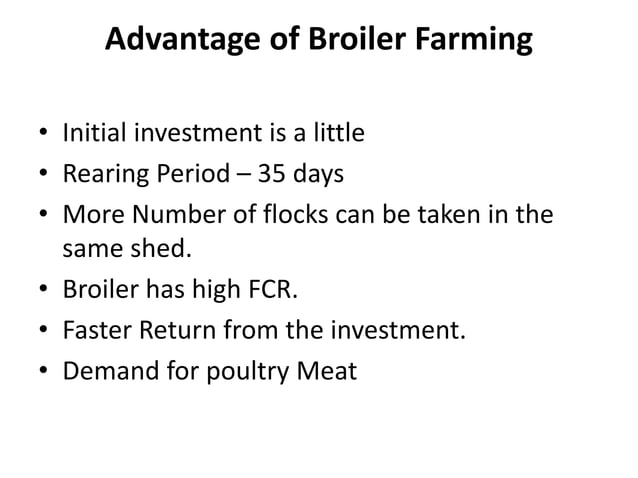 Advantage of Broiler Farming

• Initial investment is a little
• Rearing Period – 35 days
• More Number of flocks can be taken in the same shed.
• Broiler has high FCR.
• Faster Return from the investment.
• Demand for poultry Meat